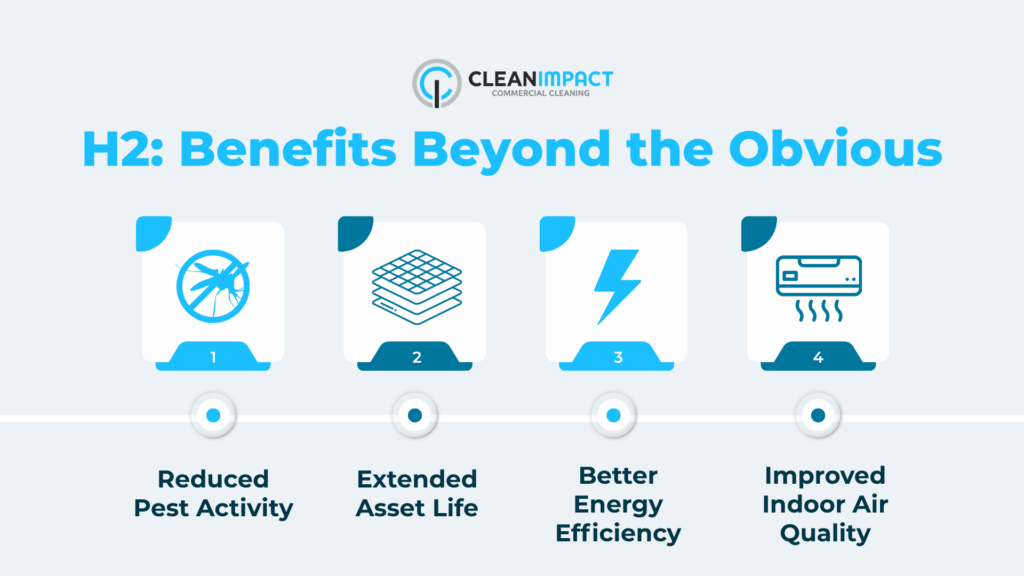 CLEANIMPACT
COMMERCIAL CLEANING

H2: Benefits Beyond the Obvious

1

2

3

4

Reduced Pest Activity

Extended Asset Life

Better Energy Efficiency

Improved Indoor Air Quality